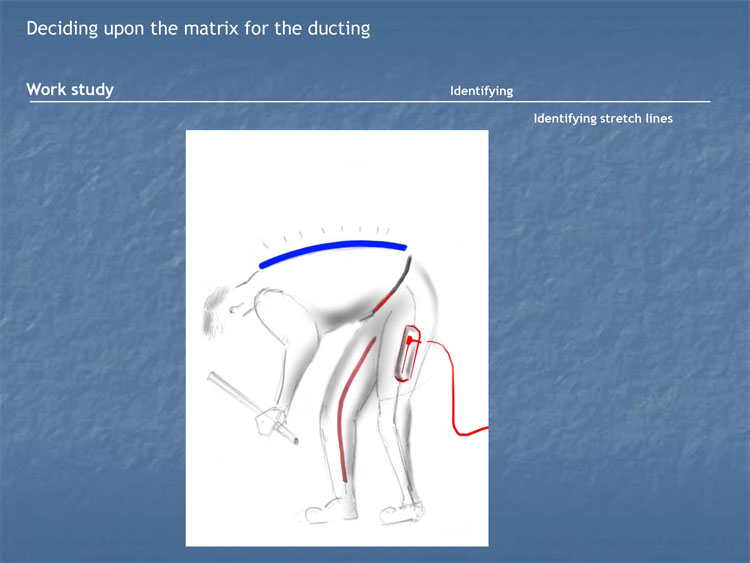 Deciding upon the matrix for the ducting

Work study

Identifying

Identifying stretch lines